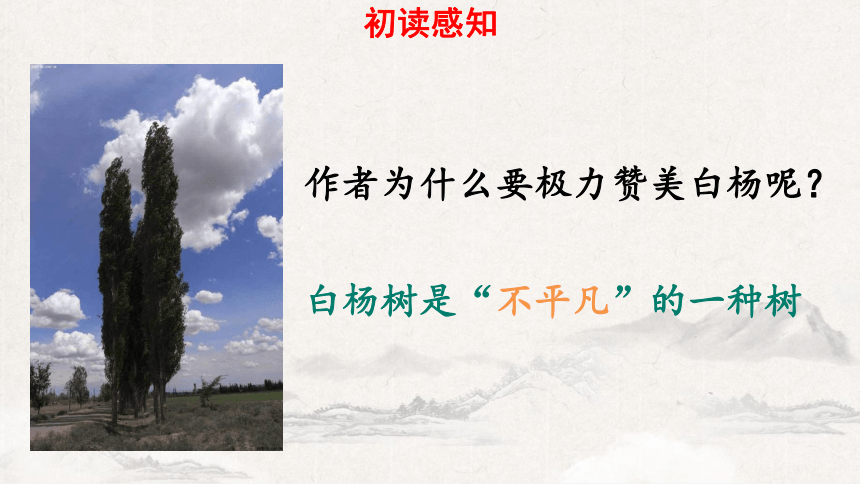 初读感知

作者为什么要极力赞美白杨呢？

白杨树是“不平凡”的一种树